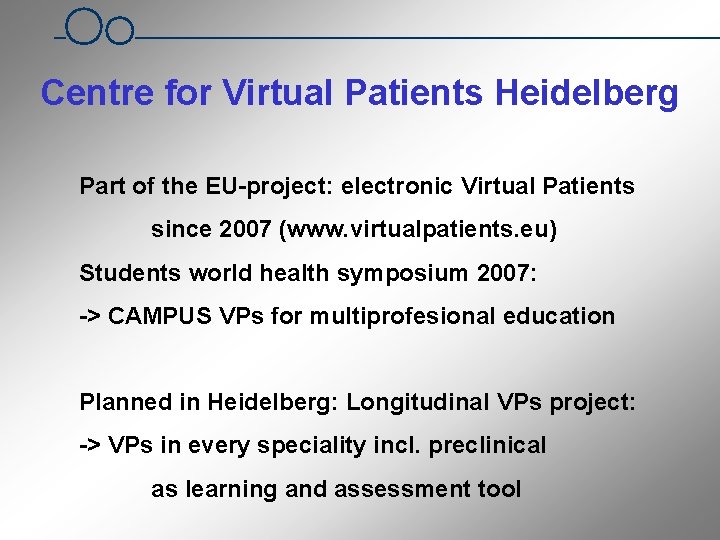 Centre for Virtual Patients Heidelberg

Part of the EU-project: electronic Virtual Patients since 2007 (www.virtualpatients.eu)
Students world health symposium 2007:
-> CAMPUS VPs for multiprofesional education

Planned in Heidelberg: Longitudinal VPs project:
-> VPs in every speciality incl. preclinical as learning and assessment tool